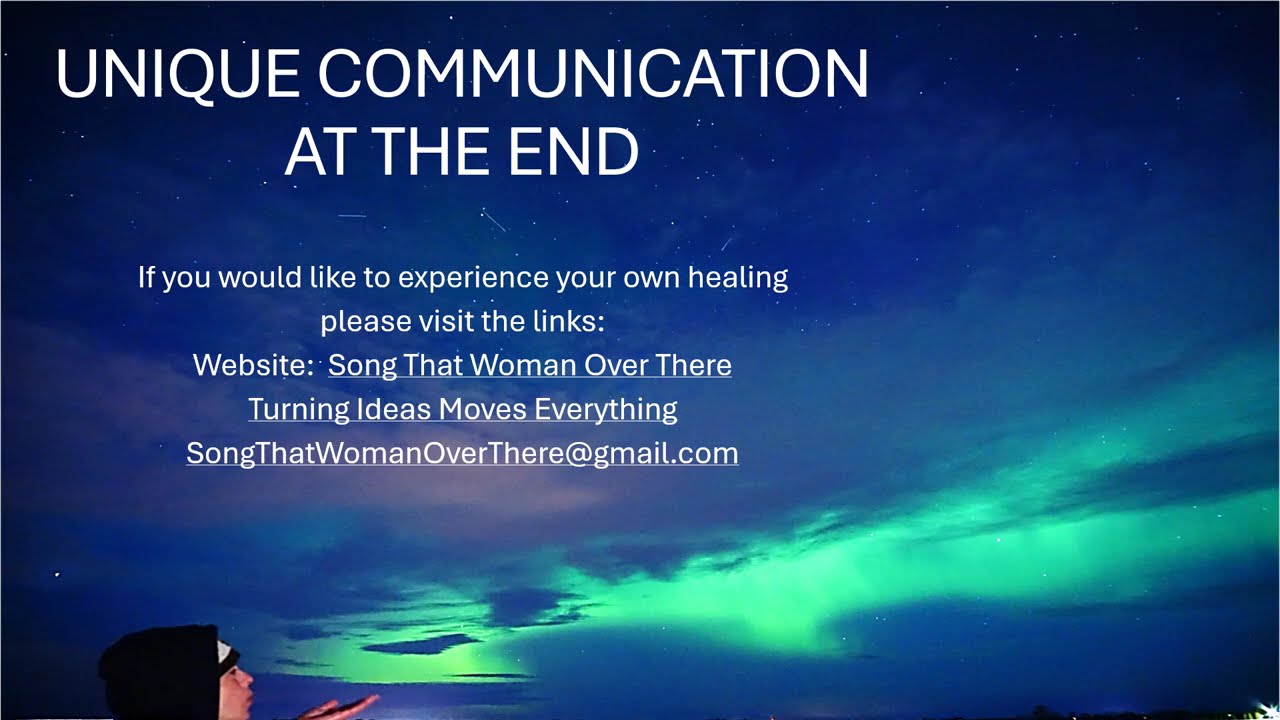 UNIQUE COMMUNICATION AT THE END

If you would like to experience your own healing please visit the links:
Website: Song That Woman Over There
Turning Ideas Moves Everything
SongThatWomanOverThere@gmail.com